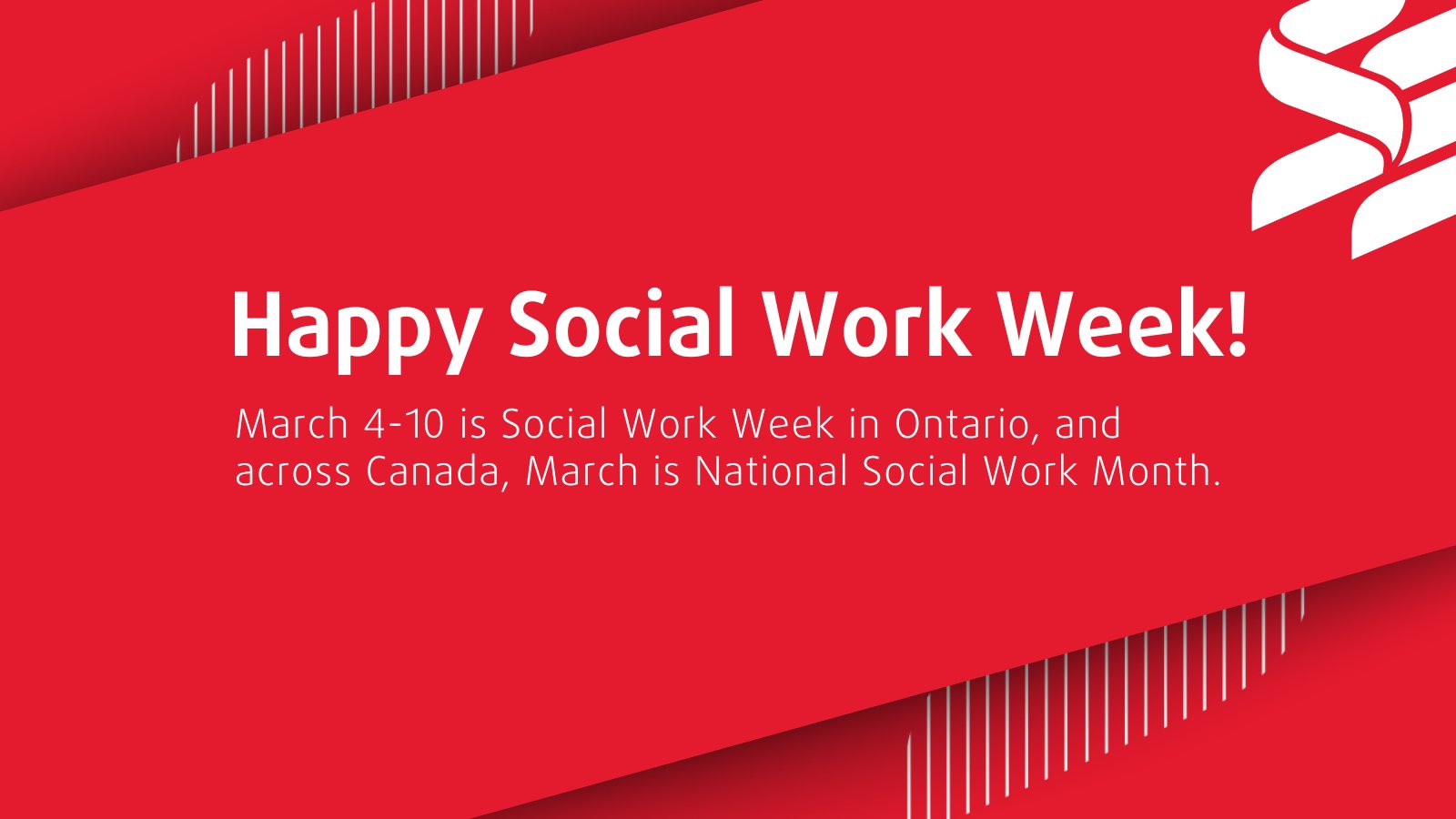 Happy Social Work Week!

March 4-10 is Social Work Week in Ontario, and across Canada, March is National Social Work Month.